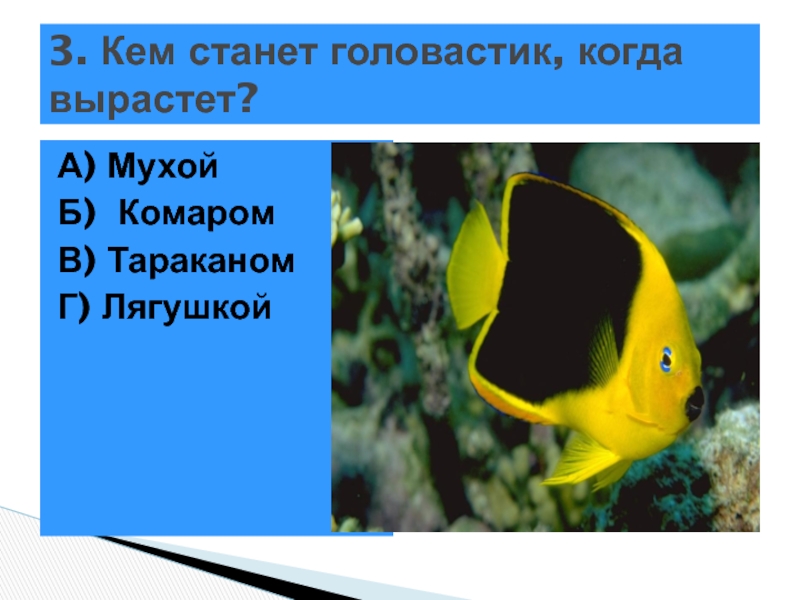 3. Кем станет головастик, когда вырастет?

А) Мухой
Б) Комаром
В) Тараканом
Г) Лягушкой